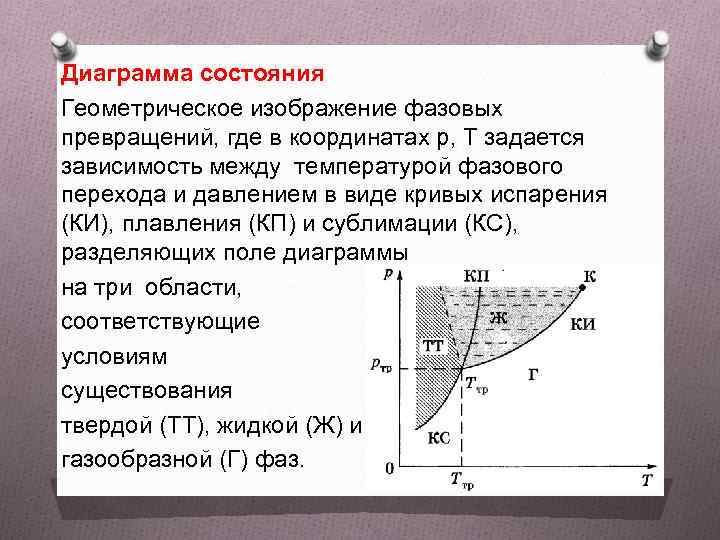 Диаграмма состояния

Геометрическое изображение фазовых превращений, где в координатах р, Т задается зависимость между температурой фазового перехода и давлением в виде кривых испарения (КИ), плавления (КП) и сублимации (КС), разделяющих поле диаграммы на три области, соответствующие условиям существования твердой (ТТ), жидкой (Ж) и газообразной (Г) фаз.

$p$
КП
К
Ж
КИ
ТТ
$p_{тр}$
$T_{тр}$
Г
КС
0
$T_{тр}$
$T$